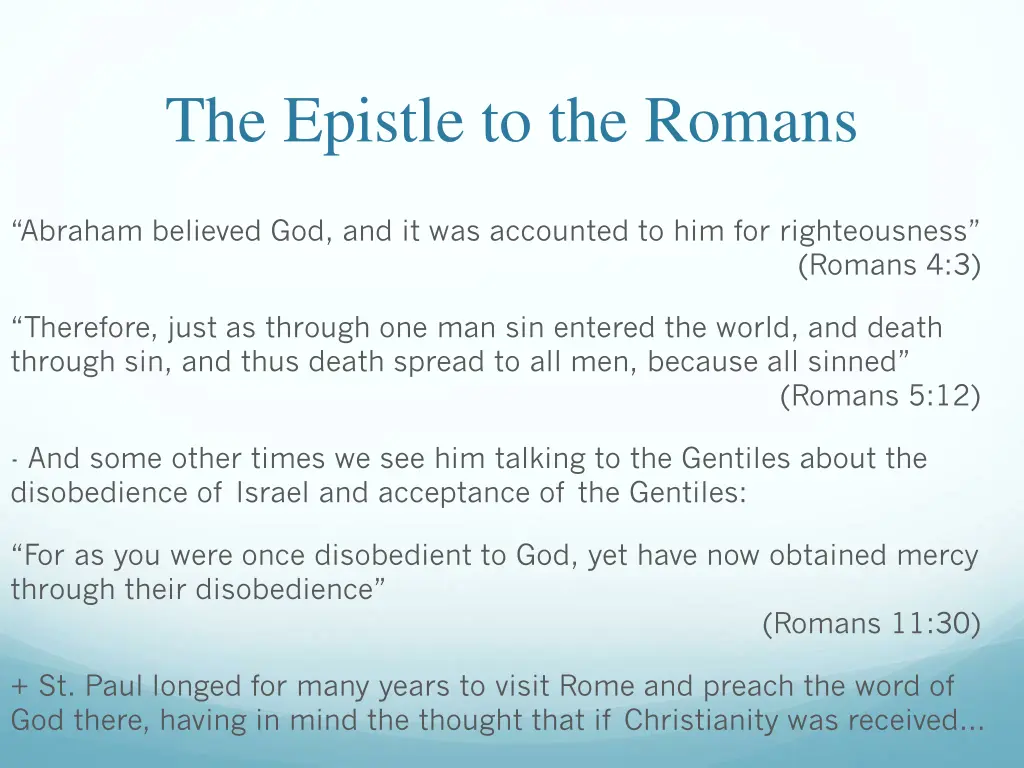 The Epistle to the Romans

“Abraham believed God, and it was accounted to him for righteousness”
(Romans 4:3)

“Therefore, just as through one man sin entered the world, and death through sin, and thus death spread to all men, because all sinned”
(Romans 5:12)

- And some other times we see him talking to the Gentiles about the disobedience of Israel and acceptance of the Gentiles:

“For as you were once disobedient to God, yet have now obtained mercy through their disobedience”
(Romans 11:30)

+ St. Paul longed for many years to visit Rome and preach the word of God there, having in mind the thought that if Christianity was received...